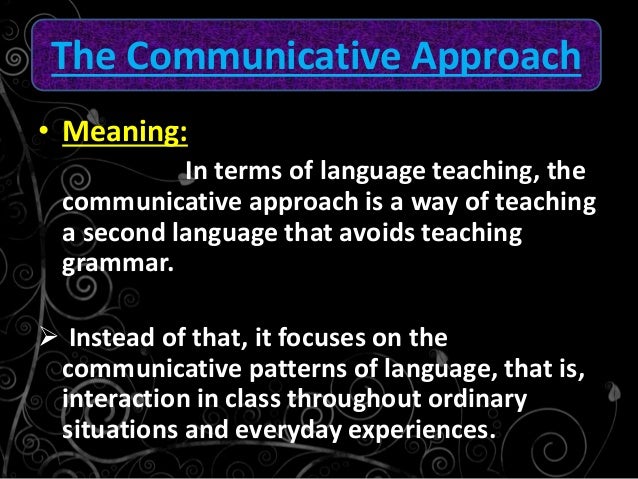 The Communicative Approach

• Meaning:

In terms of language teaching, the communicative approach is a way of teaching a second language that avoids teaching grammar.

➢ Instead of that, it focuses on the communicative patterns of language, that is, interaction in class throughout ordinary situations and everyday experiences.